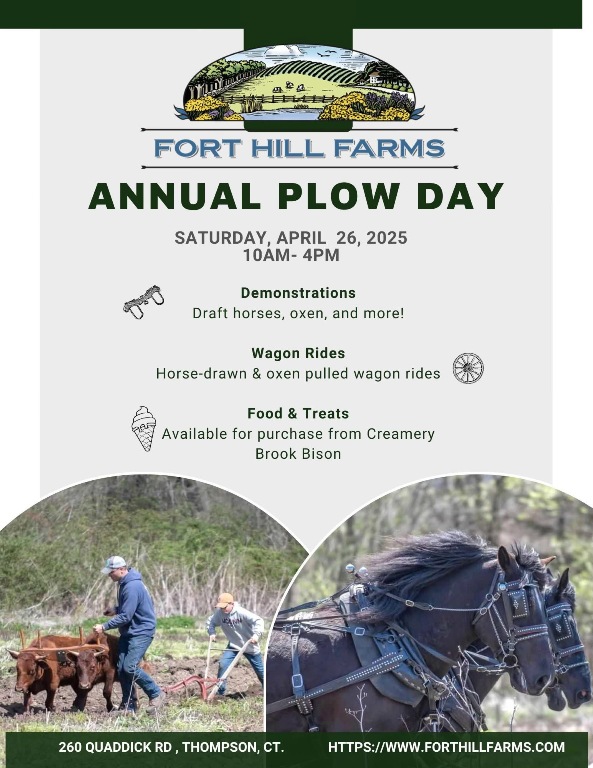 FORT HILL FARMS

ANNUAL PLOW DAY

SATURDAY, APRIL 26, 2025
10AM- 4PM

Demonstrations
Draft horses, oxen, and more!

Wagon Rides
Horse-drawn & oxen pulled wagon rides

Food & Treats
Available for purchase from Creamery Brook Bison

260 QUADDICK RD , THOMPSON, CT.

HTTPS://WWW.FORTHILLFARMS.COM